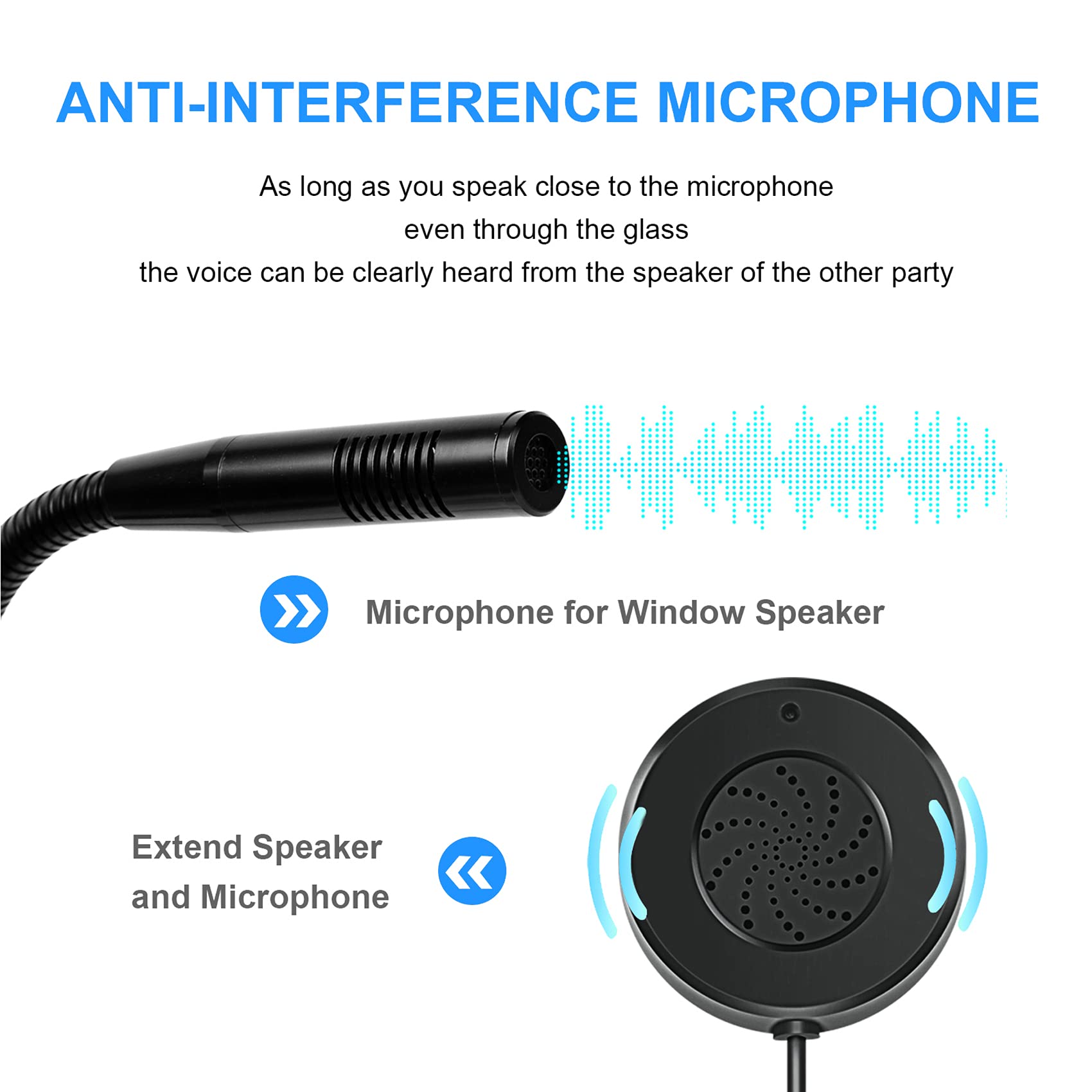 ANTI-INTERFERENCE MICROPHONE

As long as you speak close to the microphone
even through the glass
the voice can be clearly heard from the speaker of the other party

Microphone for Window Speaker

Extend Speaker
and Microphone